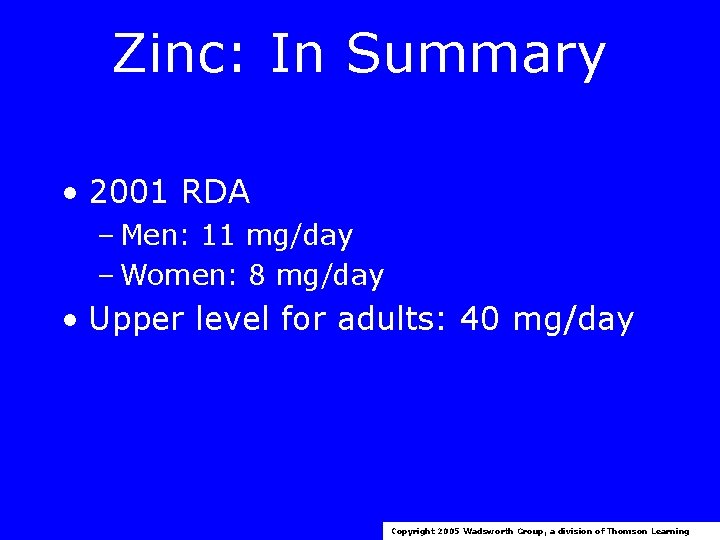 Zinc: In Summary

• 2001 RDA
– Men: 11 mg/day
– Women: 8 mg/day
• Upper level for adults: 40 mg/day

Copyright 2005 Wadsworth Group, a division of Thomson Learning